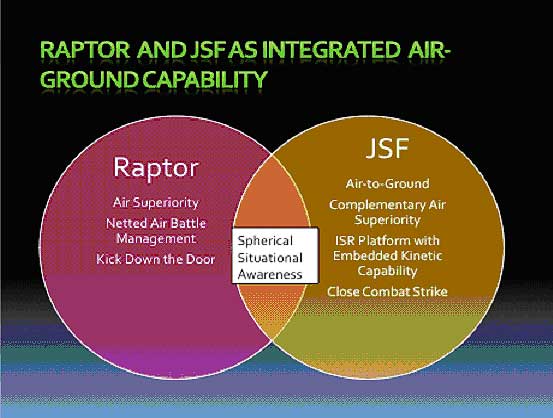 RAPTOR AND JSF AS INTEGRATED AIR-GROUND CAPABILITY

Raptor

Air Superiority

Netted Air Battle Management

Kick Down the Door

Spherical Situational Awareness

JSF

Air-to-Ground

Complementary Air Superiority

ISR Platform with Embedded Kinetic Capability

Close Combat Strike